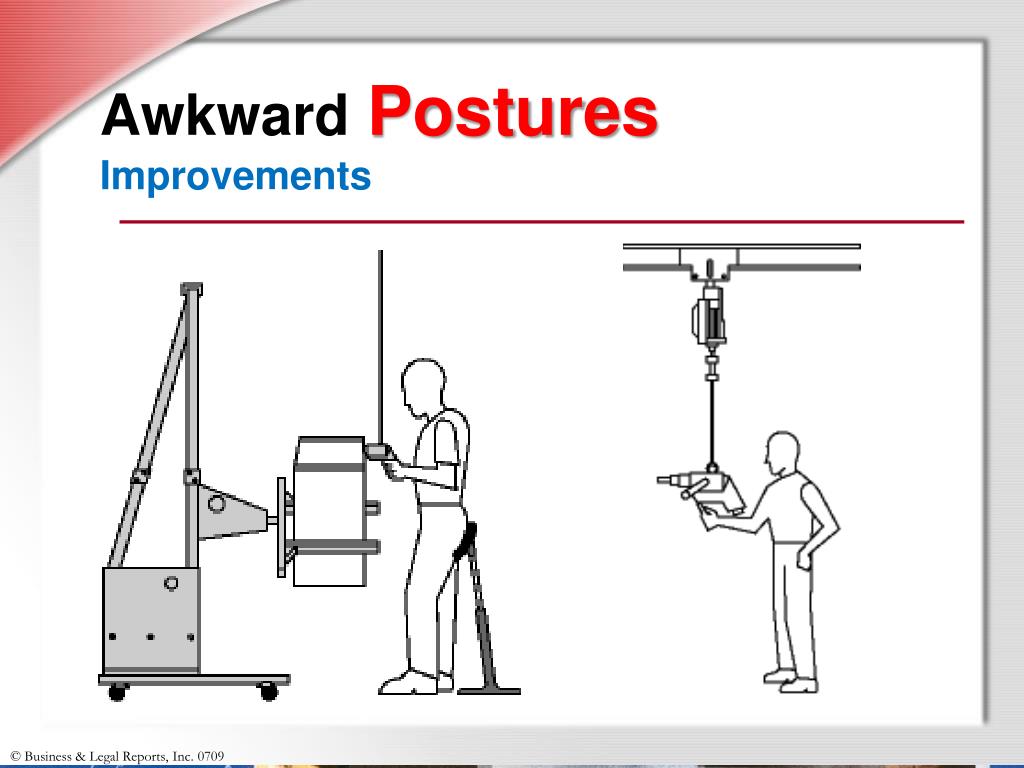 Awkward Postures
Improvements

© Business & Legal Reports, Inc. 0709